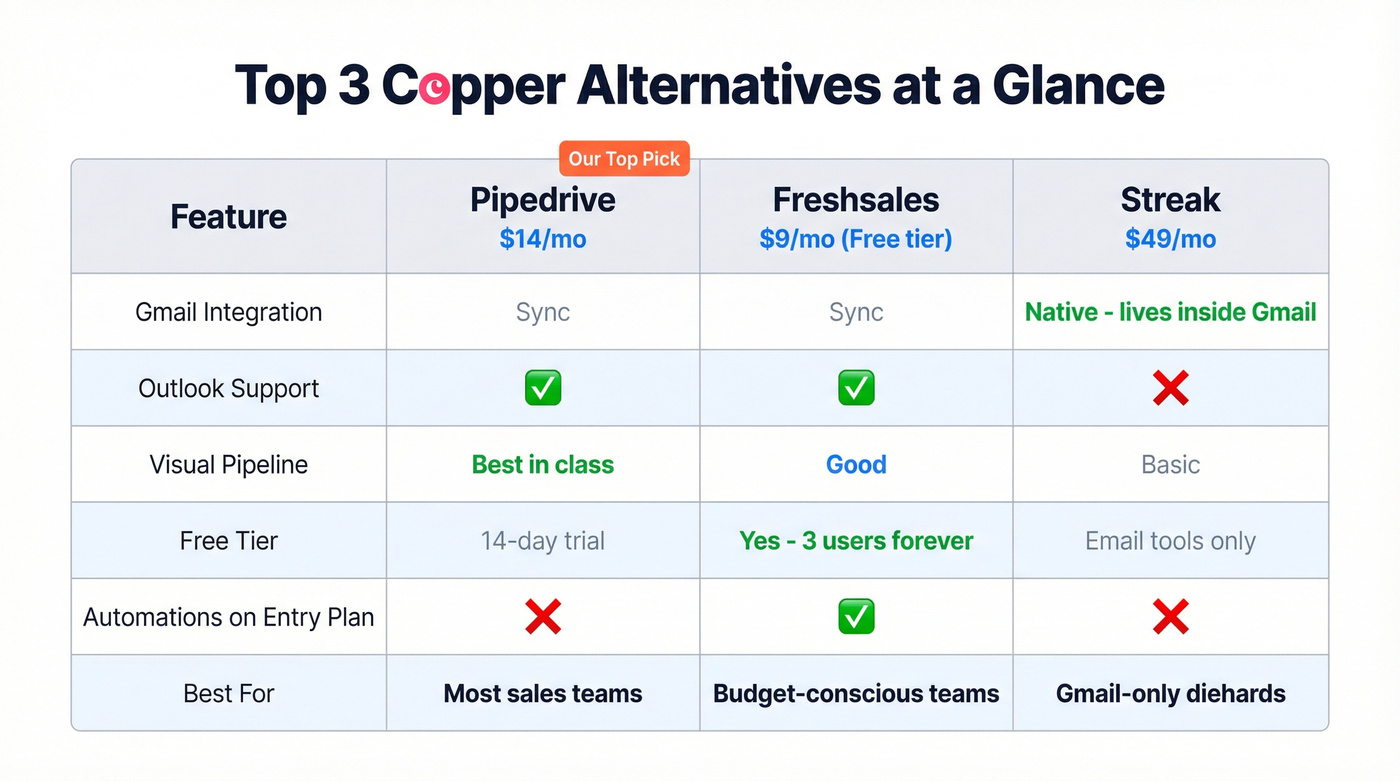 Top 3 Copper Alternatives at a Glance

Our Top Pick

| Feature | Pipedrive $14/mo | Freshsales $9/mo (Free tier) | Streak $49/mo |
|---|---|---|---|
| Gmail Integration | Sync | Sync | Native - lives inside Gmail |
| Outlook Support | ✅ | ✅ | ❌ |
| Visual Pipeline | Best in class | Good | Basic |
| Free Tier | 14-day trial | Yes - 3 users forever | Email tools only |
| Automations on Entry Plan | ❌ | ✅ | ❌ |
| Best For | Most sales teams | Budget-conscious teams | Gmail-only diehards |